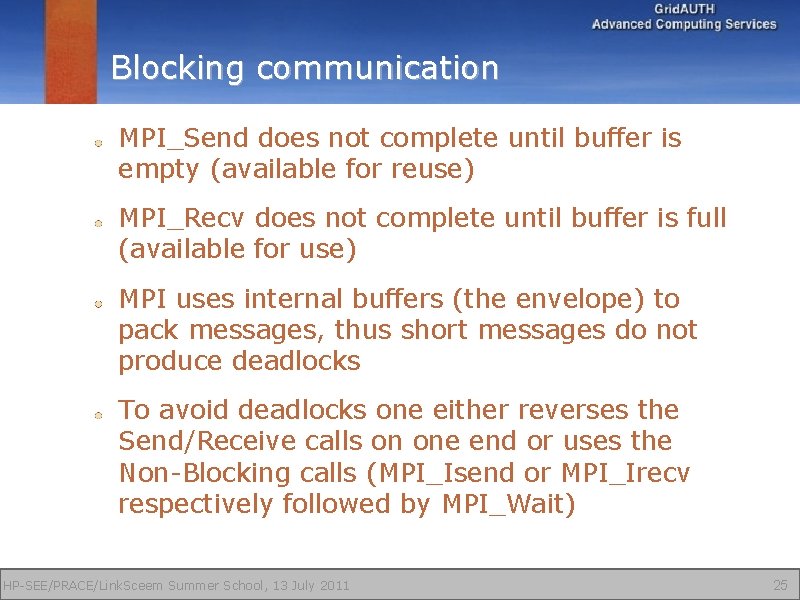 GridAUTH
Advanced Computing Services

Blocking communication

MPI_Send does not complete until buffer is empty (available for reuse)

MPI_Recv does not complete until buffer is full (available for use)

MPI uses internal buffers (the envelope) to pack messages, thus short messages do not produce deadlocks

To avoid deadlocks one either reverses the Send/Receive calls on one end or uses the Non-Blocking calls (MPI_Isend or MPI_Irecv respectively followed by MPI_Wait)

HP-SEE/PRACE/LinkSceem Summer School, 13 July 2011

25